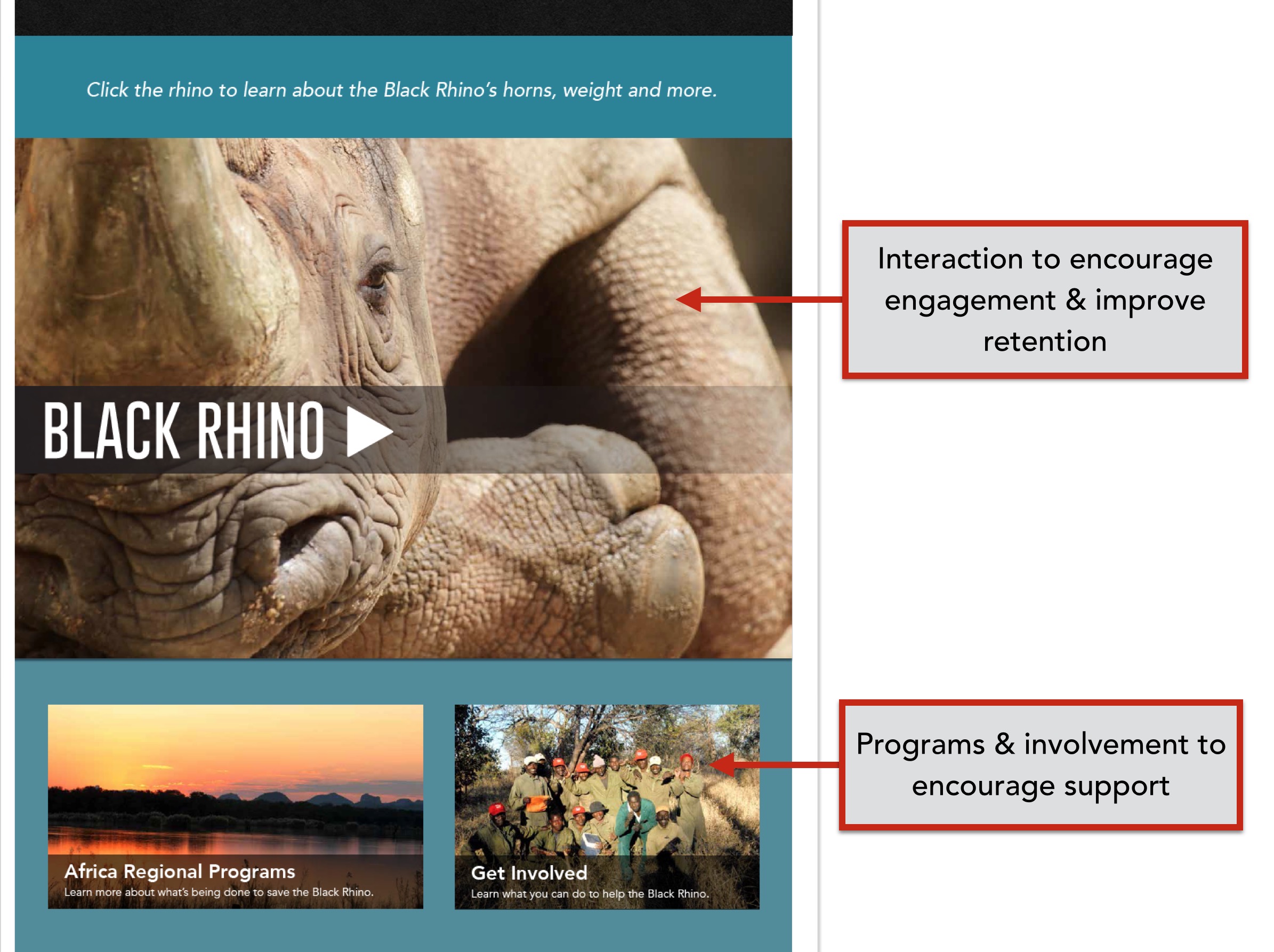 Click the rhino to learn about the Black Rhino's horns, weight and more.

BLACK RHINO

Interaction to encourage engagement & improve retention

Africa Regional Programs
Learn more about what's being done to save the Black Rhino.

Get Involved
Learn what you can do to help the Black Rhino.

Programs & involvement to encourage support